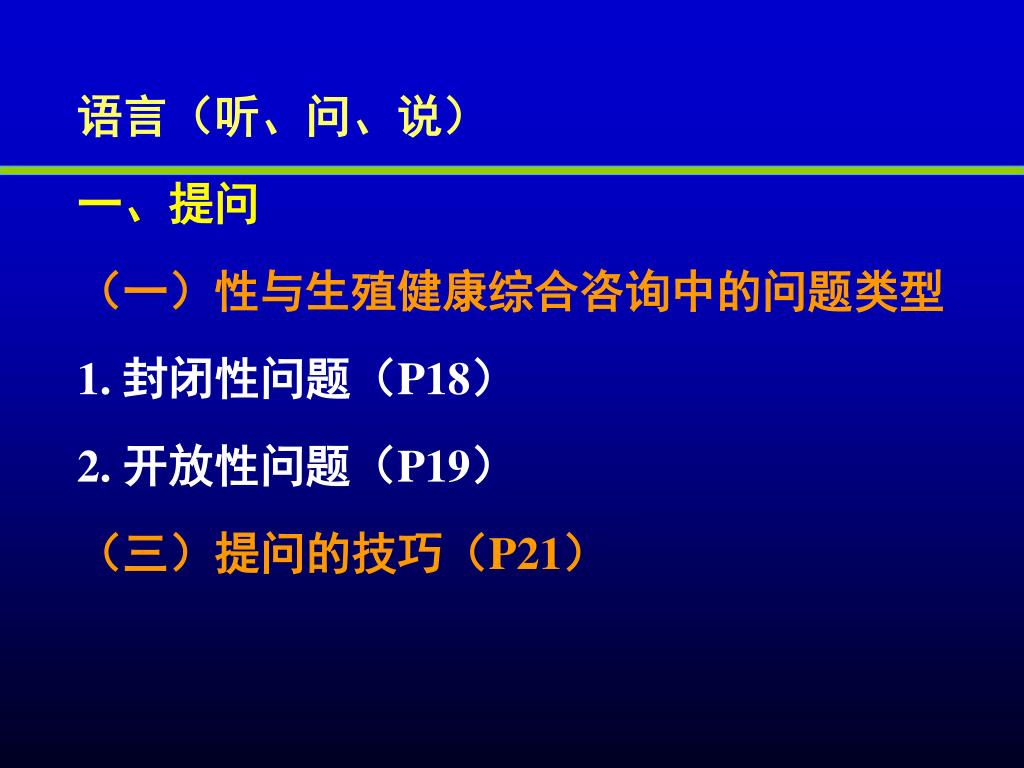 语言（听、问、说）

一、提问

（一）性与生殖健康综合咨询中的问题类型

1. 封闭性问题（P18）

2. 开放性问题（P19）

（三）提问的技巧（P21）